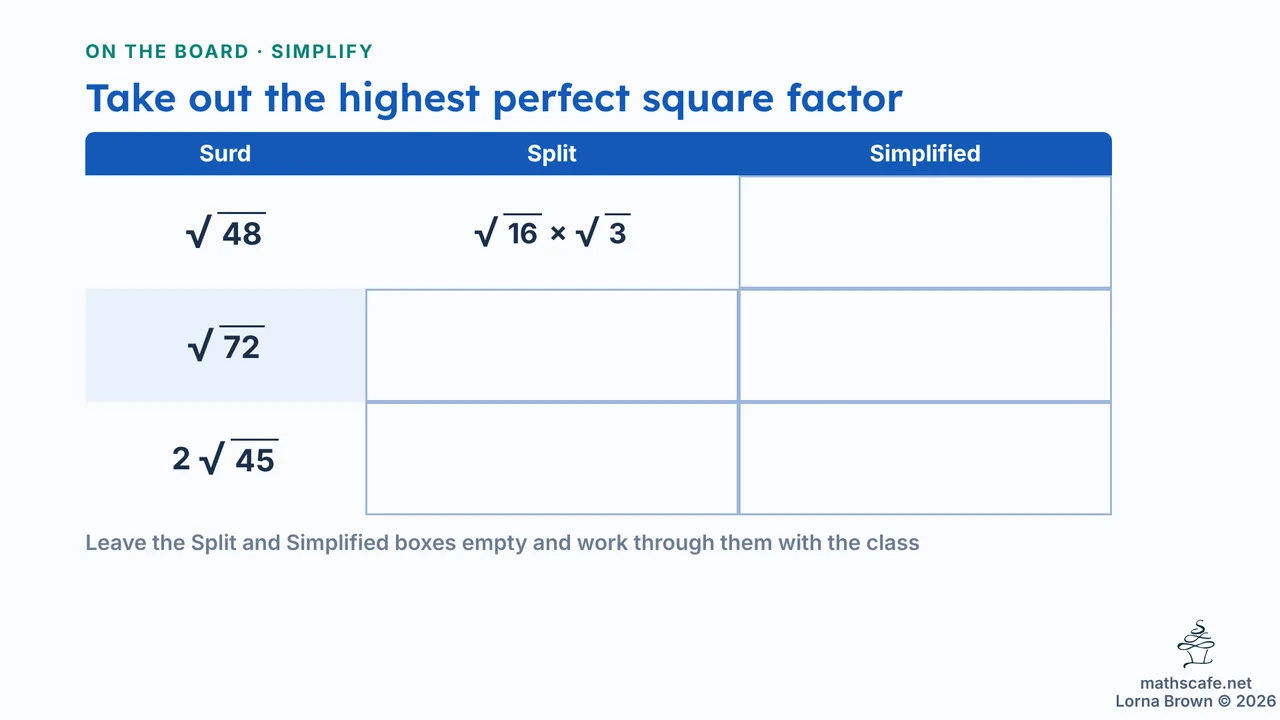 ON THE BOARD · SIMPLIFY

Take out the highest perfect square factor

| Surd | Split | Simplified |
|---|---|---|
| $\sqrt{48}$ | $\sqrt{16} \times \sqrt{3}$ | |
| $\sqrt{72}$ | | |
| $2\sqrt{45}$ | | |

Leave the Split and Simplified boxes empty and work through them with the class

mathscafe.net
Lorna Brown © 2026